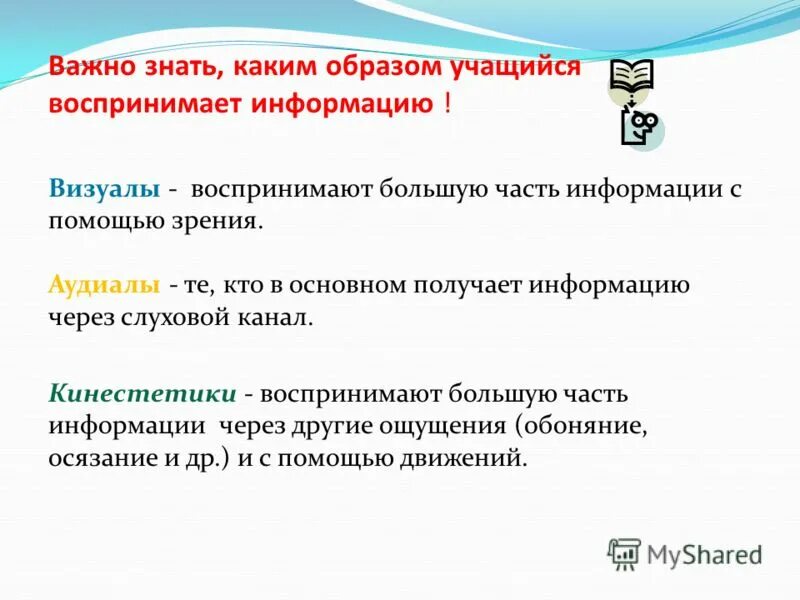 Важно знать, каким образом учащийся воспринимает информацию !

Визуалы - воспринимают большую часть информации с помощью зрения.

Аудиалы - те, кто в основном получает информацию через слуховой канал.

Кинестетики - воспринимают большую часть информации через другие ощущения (обоняние, осязание и др.) и с помощью движений.

MyShared